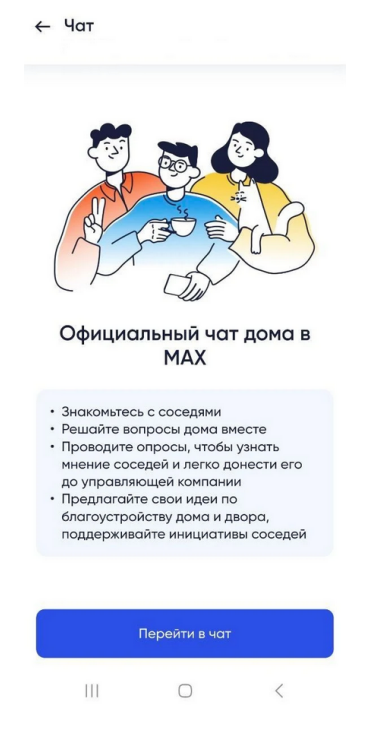 ← Чат

Официальный чат дома в MAX

• Знакомьтесь с соседями
• Решайте вопросы дома вместе
• Проводите опросы, чтобы узнать мнение соседей и легко донести его до управляющей компании
• Предлагайте свои идеи по благоустройству дома и двора, поддерживайте инициативы соседей

Перейти в чат